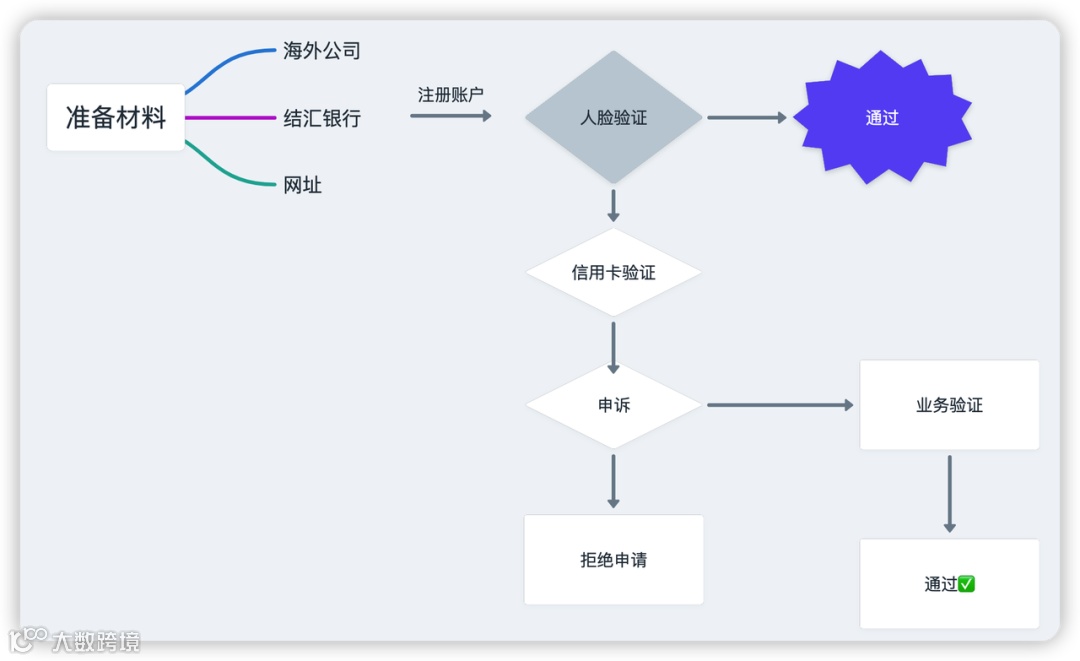 准备材料

海外公司

结汇银行

网址

注册账户

人脸验证

通过

信用卡验证

申诉

业务验证

拒绝申请

通过✅

大数跨境